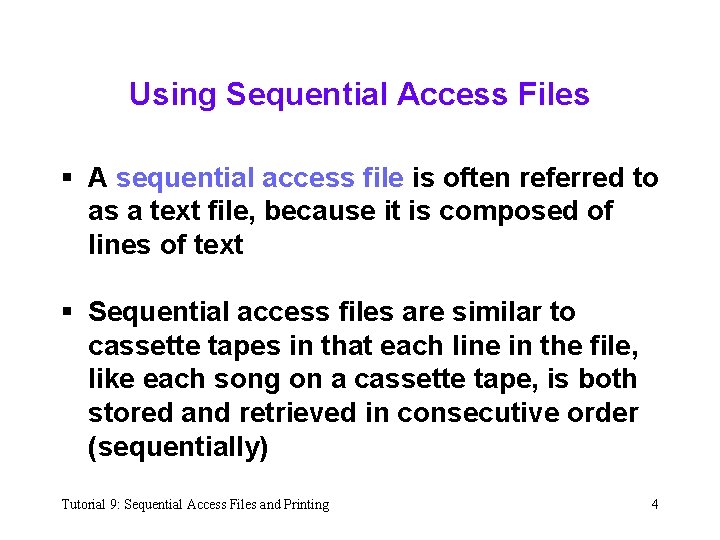 Using Sequential Access Files

▪ A sequential access file is often referred to as a text file, because it is composed of lines of text

▪ Sequential access files are similar to cassette tapes in that each line in the file, like each song on a cassette tape, is both stored and retrieved in consecutive order (sequentially)

Tutorial 9: Sequential Access Files and Printing

4